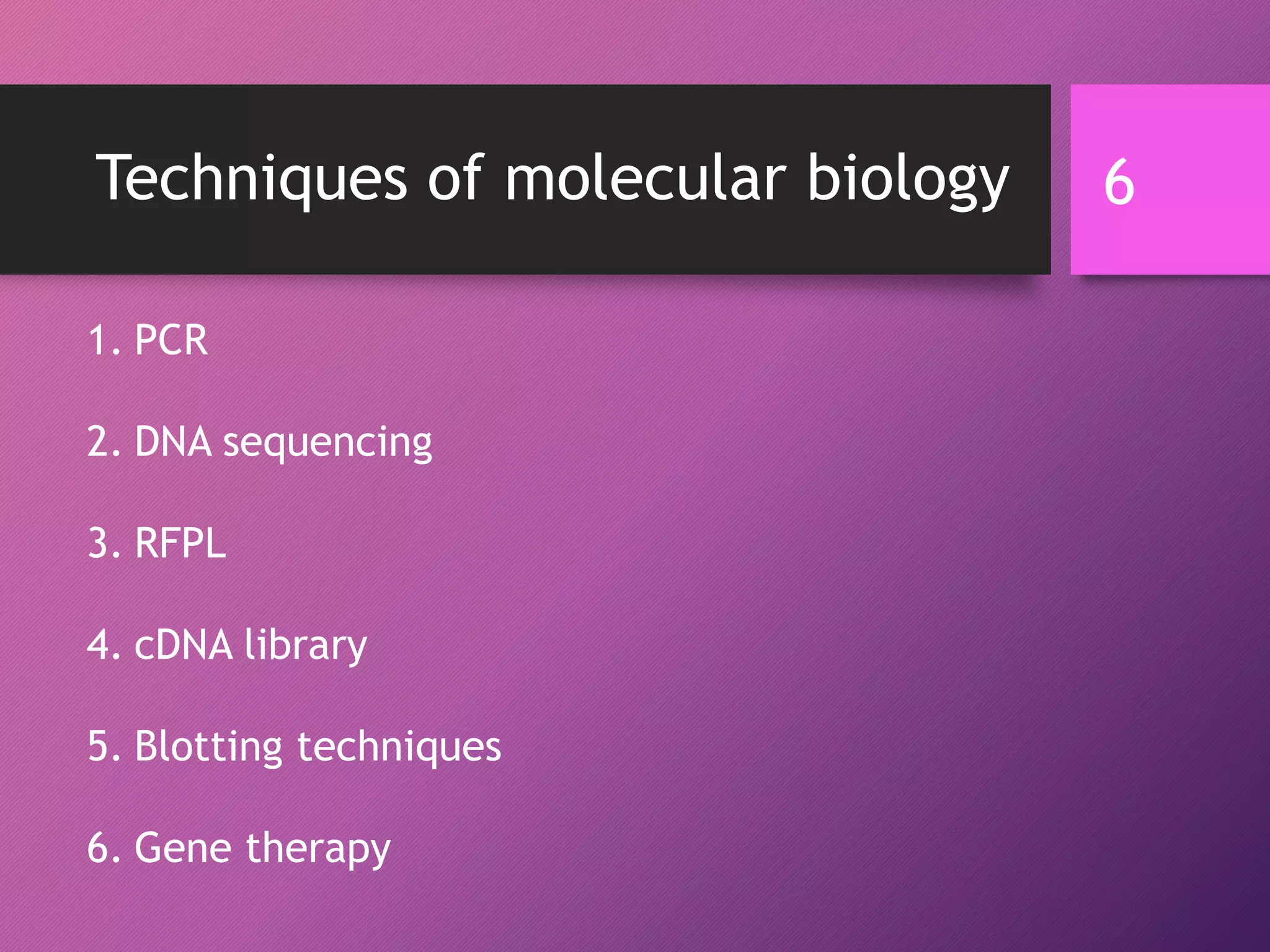 Techniques of molecular biology

6

1. PCR

2. DNA sequencing

3. RFPL

4. cDNA library

5. Blotting techniques

6. Gene therapy